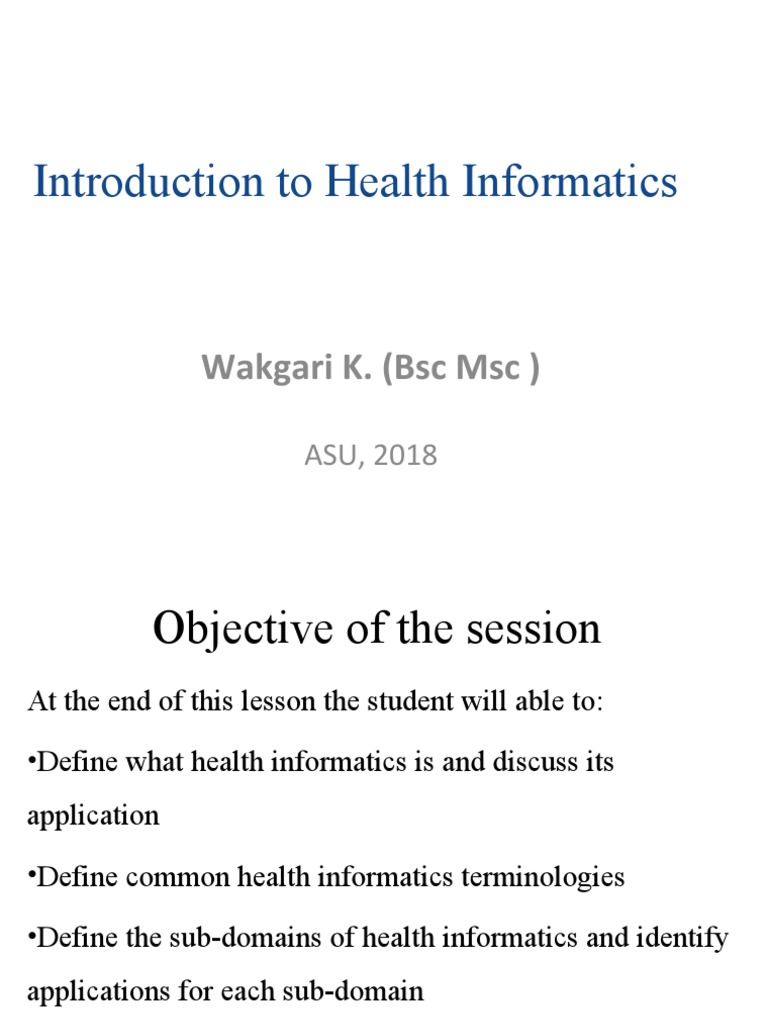 Introduction to Health Informatics

Wakgari K. (Bsc Msc )

ASU, 2018

Objective of the session

At the end of this lesson the student will able to:

•Define what health informatics is and discuss its application

•Define common health informatics terminologies

•Define the sub-domains of health informatics and identify applications for each sub-domain